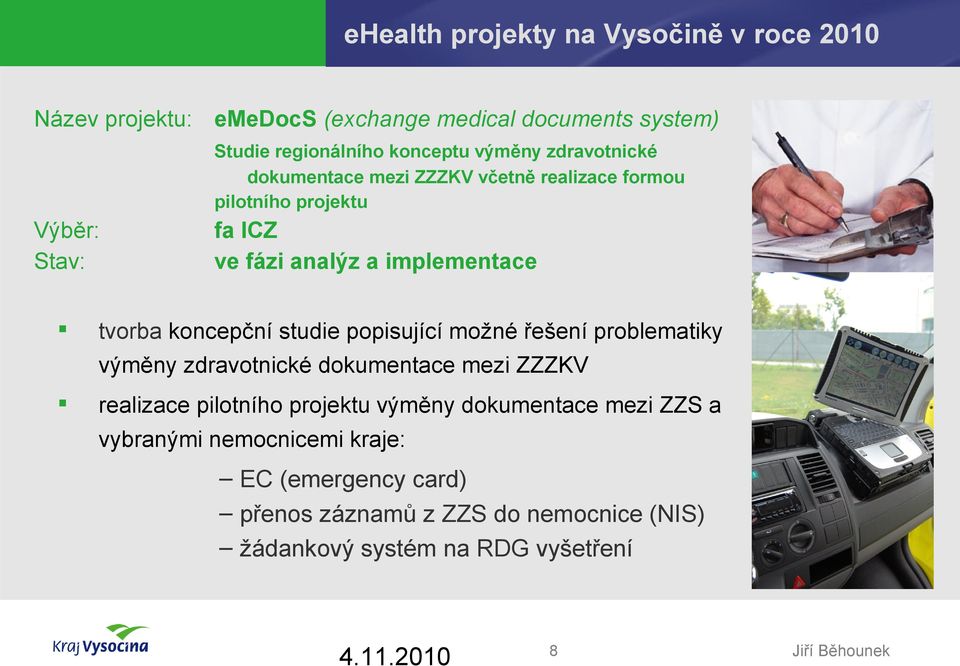 eHealth projekty na Vysočině v roce 2010

Název projektu: eMeDocS (exchange medical documents system)
Studie regionálního konceptu výměny zdravotnické dokumentace mezi ZZZKV včetně realizace formou pilotního projektu
Výběr: fa ICZ
Stav: ve fázi analýz a implementace

▪ tvorba koncepční studie popisující možné řešení problematiky výměny zdravotnické dokumentace mezi ZZZKV
▪ realizace pilotního projektu výměny dokumentace mezi ZZS a vybranými nemocnicemi kraje:
– EC (emergency card)
– přenos záznamů z ZZS do nemocnice (NIS)
– žádankový systém na RDG vyšetření

Kraj Vysočina
4.11.2010
8
Jiří Běhounek